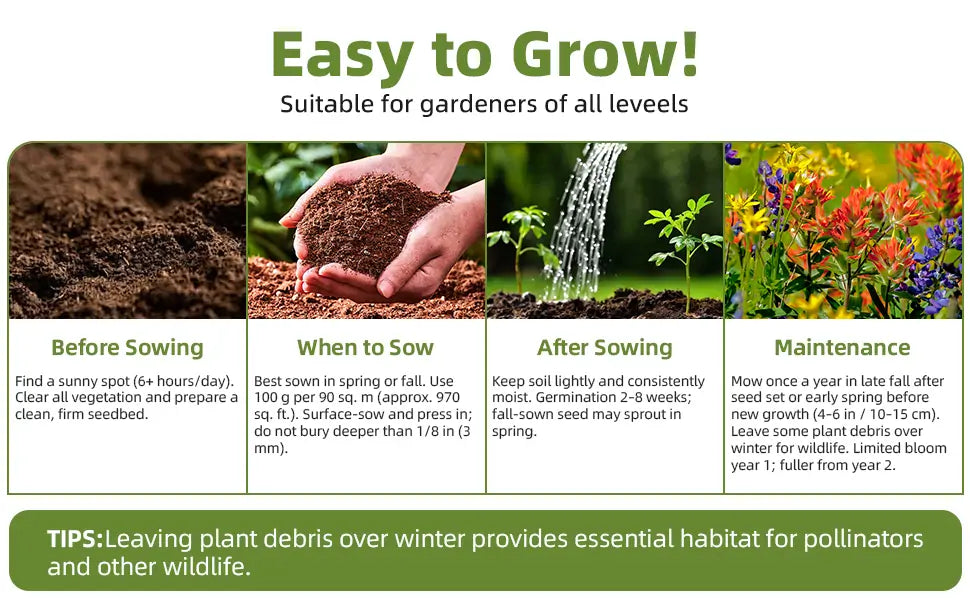 Easy to Grow!

Suitable for gardeners of all leveels

Before Sowing

Find a sunny spot (6+ hours/day). Clear all vegetation and prepare a clean, firm seedbed.

When to Sow

Best sown in spring or fall. Use 100 g per 90 sq. m (approx. 970 sq. ft.). Surface-sow and press in; do not bury deeper than 1/8 in (3 mm).

After Sowing

Keep soil lightly and consistently moist. Germination 2-8 weeks; fall-sown seed may sprout in spring.

Maintenance

Mow once a year in late fall after seed set or early spring before new growth (4-6 in / 10-15 cm). Leave some plant debris over winter for wildlife. Limited bloom year 1; fuller from year 2.

TIPS:Leaving plant debris over winter provides essential habitat for pollinators and other wildlife.